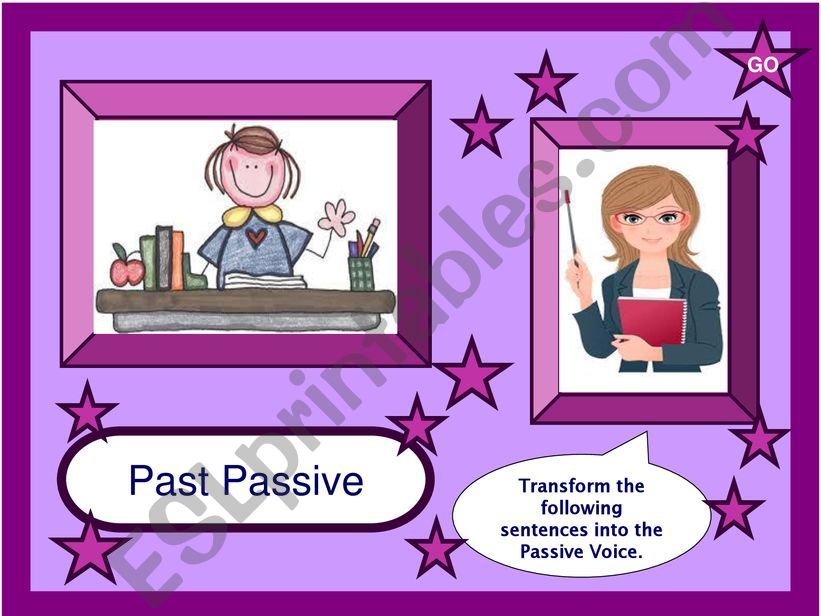 GO

Past Passive

Transform the following sentences into the Passive Voice.

ESLprintables.com